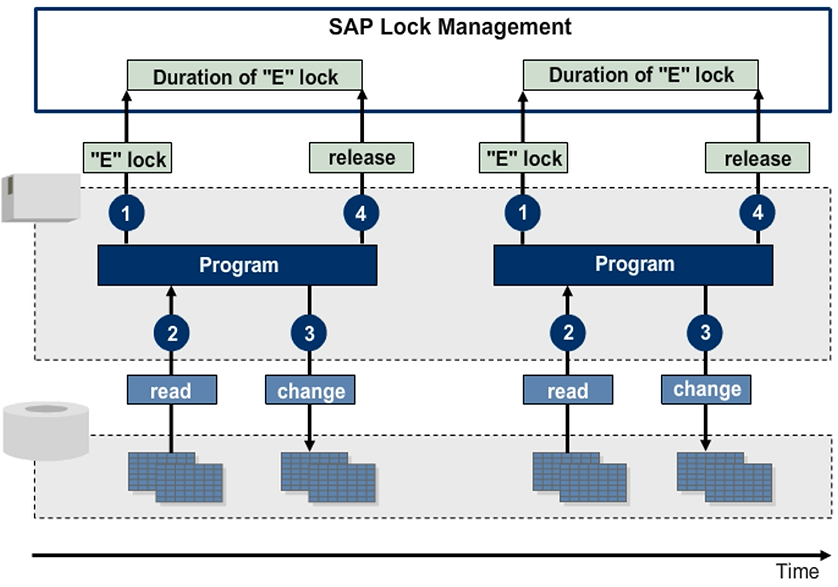 SAP Lock Management

Duration of "E" lock

Duration of "E" lock

"E" lock

release

"E" lock

release

1

4

1

4

Program

Program

2

3

2

3

read

change

read

change

Time